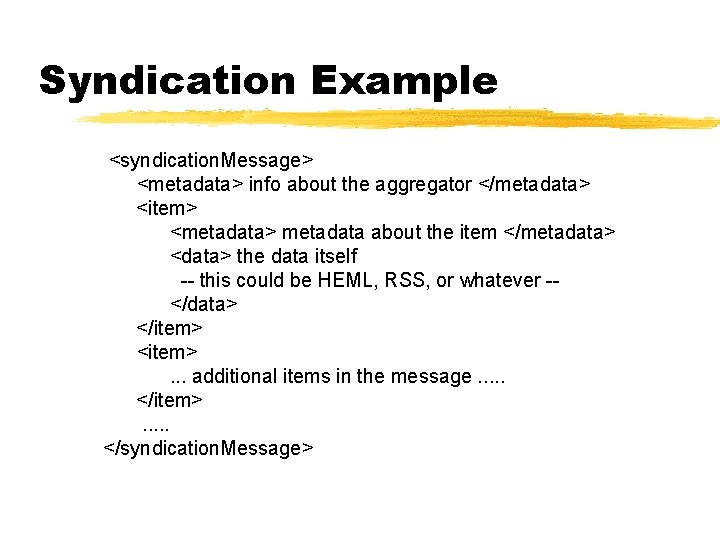 Syndication Example

<syndicationMessage>
<metadata> info about the aggregator </metadata>
<item>
<metadata> metadata about the item </metadata>
<data> the data itself
-- this could be HEML, RSS, or whatever --
</data>
</item>
<item>
... additional items in the message .....
</item>
.....
</syndicationMessage>